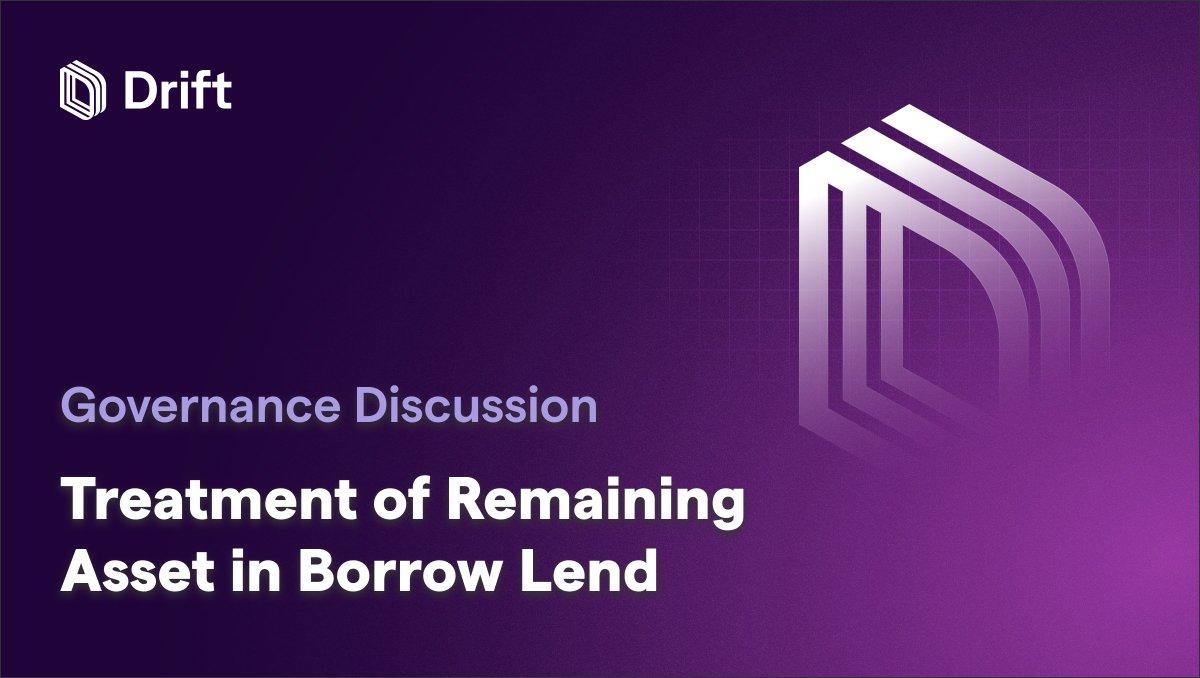 Drift

Governance Discussion

Treatment of Remaining Asset in Borrow Lend